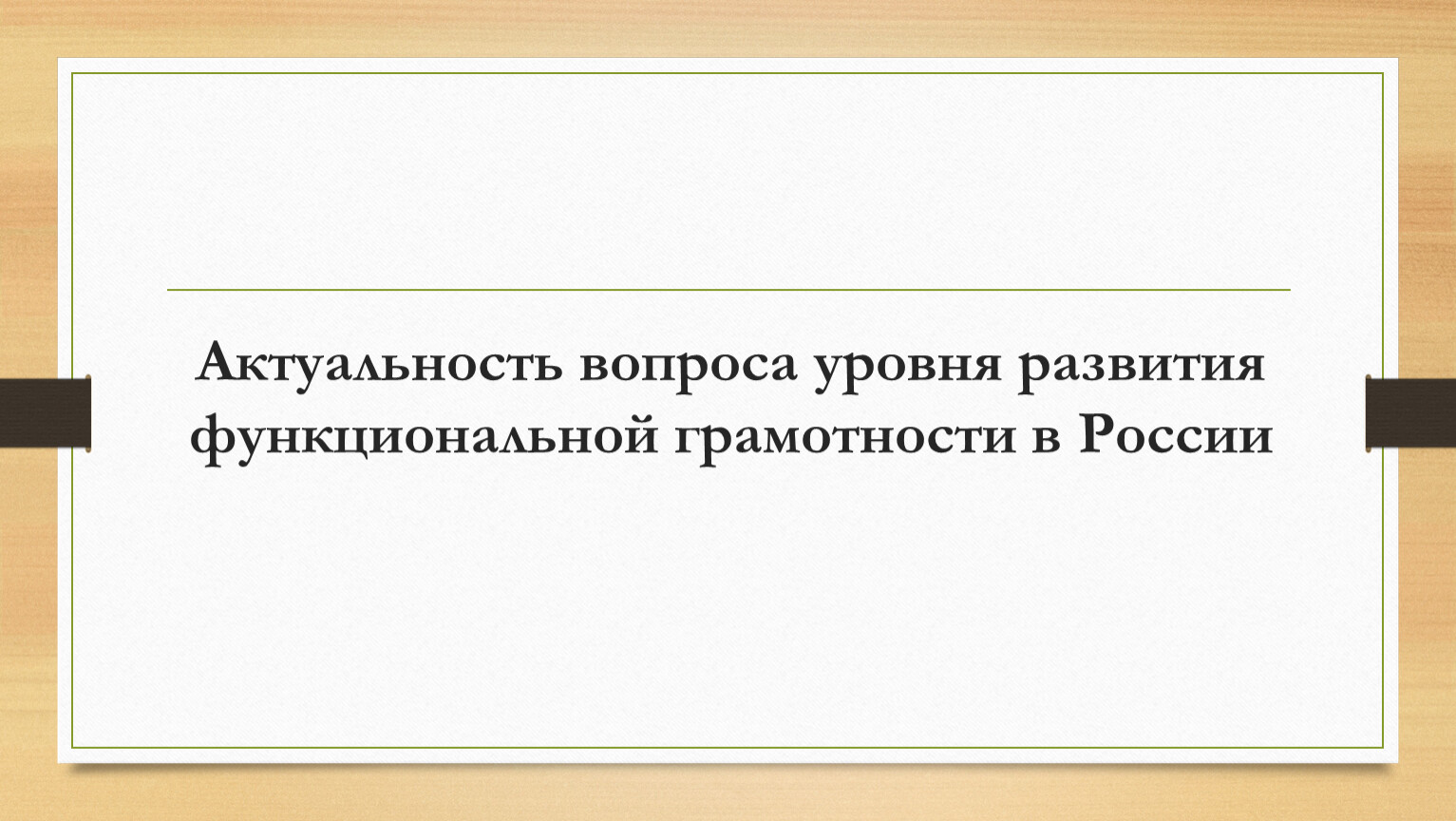 Актуальность вопроса уровня развития функциональной грамотности в России